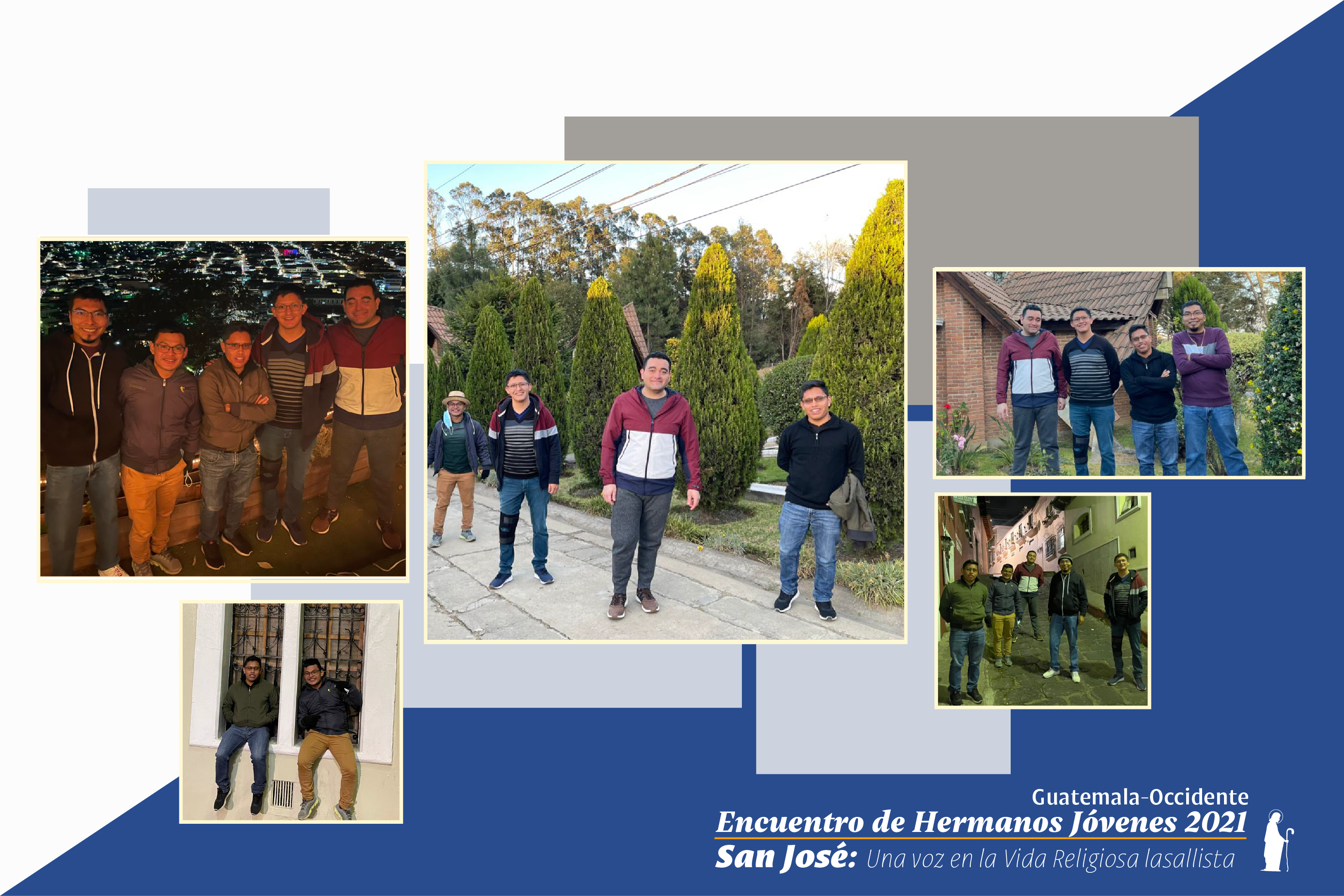 Guatemala-Occidente
Encuentro de Hermanos Jóvenes 2021
San José: Una voz en la Vida Religiosa lasallista